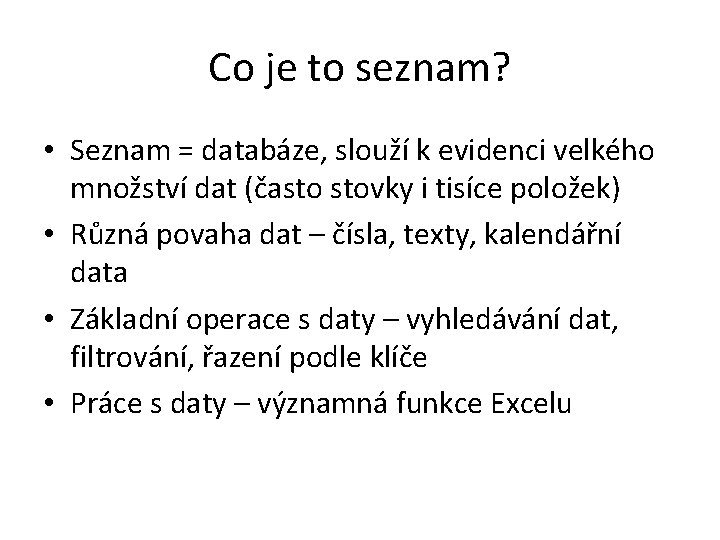 Co je to seznam?

• Seznam = databáze, slouží k evidenci velkého množství dat (často stovky i tisíce položek)
• Různá povaha dat – čísla, texty, kalendářní data
• Základní operace s daty – vyhledávání dat, filtrování, řazení podle klíče
• Práce s daty – významná funkce Excelu